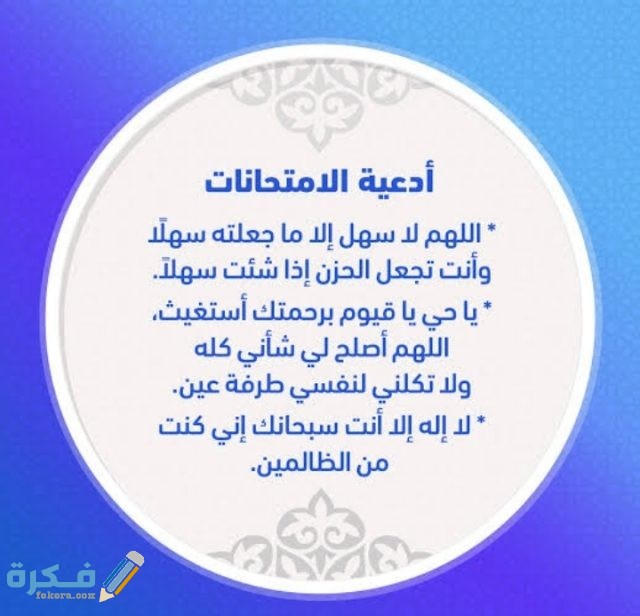 أدعية الامتحانات

* اللهم لا سهل إلا ما جعلته سهلًا وأنت تجعل الحزن إذا شئت سهلاً.

* يا حي يا قيوم برحمتك أستغيث، اللهم أصلح لي شأني كله ولا تكلني لنفسي طرفة عين.

* لا إله إلا أنت سبحانك إني كنت من الظالمين.

فكرة
fekera.com